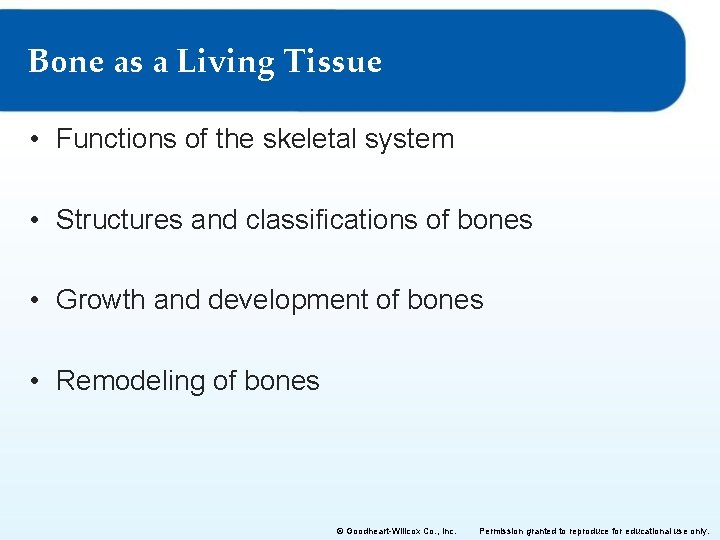 Bone as a Living Tissue

• Functions of the skeletal system

• Structures and classifications of bones

• Growth and development of bones

• Remodeling of bones

© Goodheart-Willcox Co., Inc. Permission granted to reproduce for educational use only.